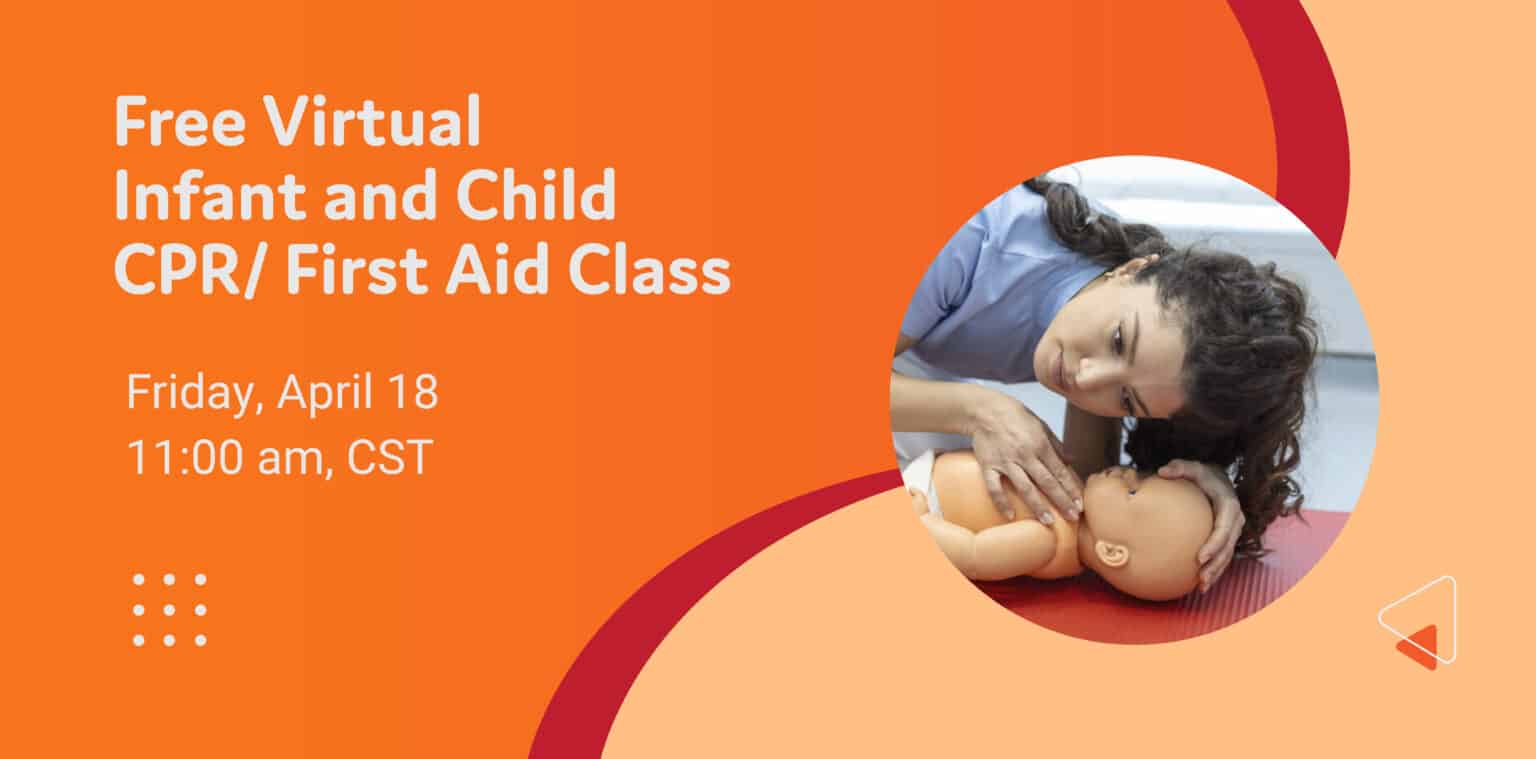 Free Virtual
Infant and Child
CPR/ First Aid Class

Friday, April 18
11:00 am, CST